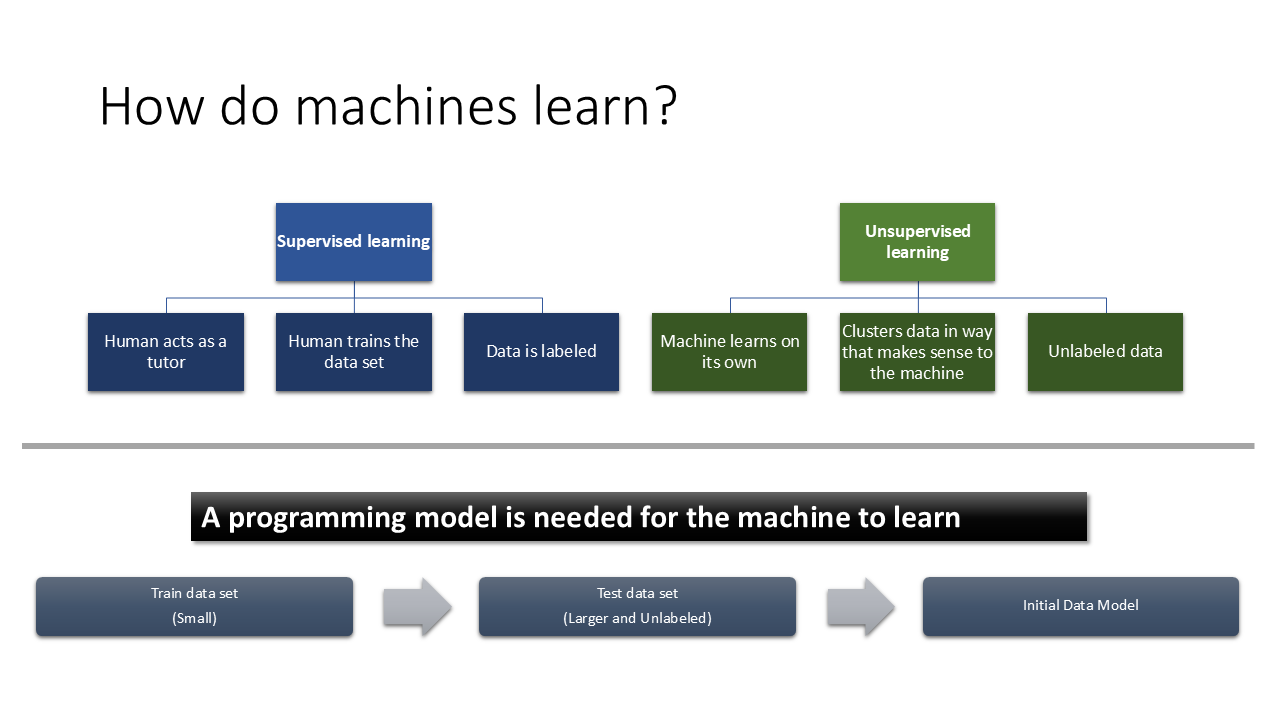 How do machines learn?

Supervised learning

Human acts as a tutor

Human trains the data set

Data is labeled

Unsupervised learning

Machine learns on its own

Clusters data in way that makes sense to the machine

Unlabeled data

A programming model is needed for the machine to learn

Train data set
(Small)

Test data set
(Larger and Unlabeled)

Initial Data Model